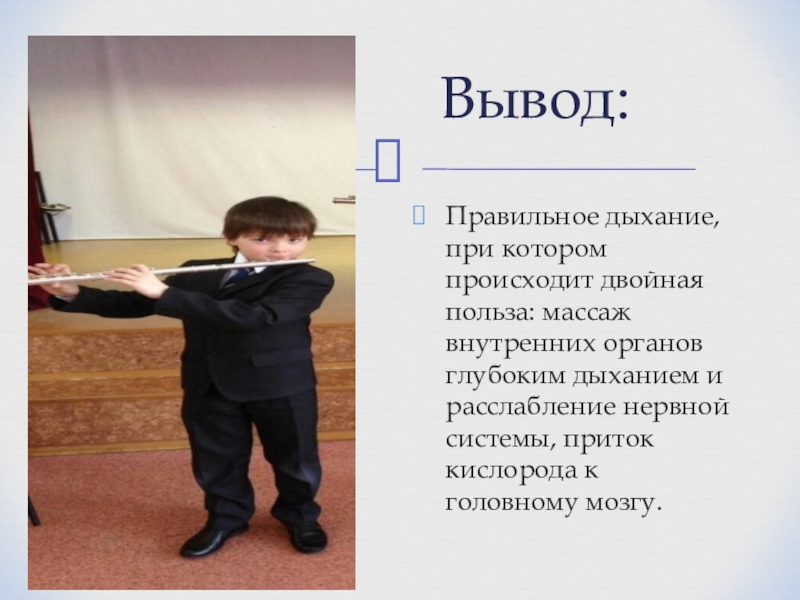 Вывод:

Правильное дыхание, при котором происходит двойная польза: массаж внутренних органов глубоким дыханием и расслабление нервной системы, приток кислорода к головному мозгу.